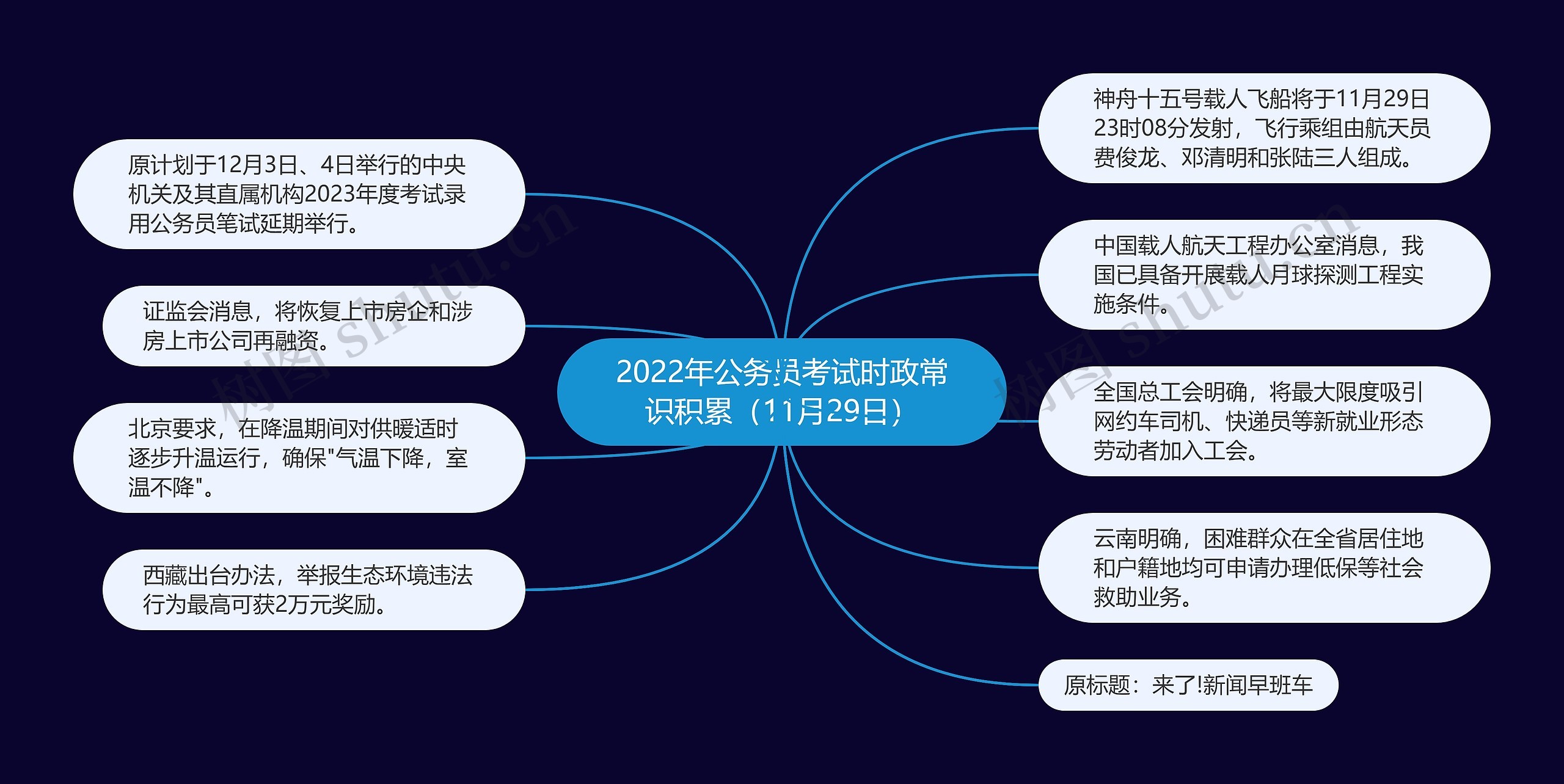 2022年公务员考试时政常识积累（11月29日）

原计划于12月3日、4日举行的中央机关及其直属机构2023年度考试录用公务员笔试延期举行。

证监会消息，将恢复上市房企和涉房上市公司再融资。

北京要求，在降温期间对供暖适时逐步升温运行，确保"气温下降，室温不降"。

西藏出台办法，举报生态环境违法行为最高可获2万元奖励。

神舟十五号载人飞船将于11月29日23时08分发射，飞行乘组由航天员费俊龙、邓清明和张陆三人组成。

中国载人航天工程办公室消息，我国已具备开展载人月球探测工程实施条件。

全国总工会明确，将最大限度吸引网约车司机、快递员等新就业形态劳动者加入工会。

云南明确，困难群众在全省居住地和户籍地均可申请办理低保等社会救助业务。

原标题：来了!新闻早班车

树图 shutu.cn

树图 shutu.cn